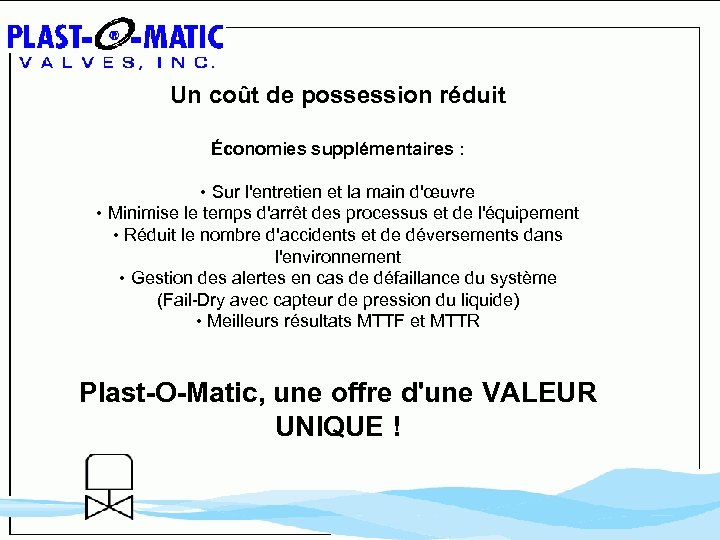 PLAST-O-MATIC
VALVES, INC.

Un coût de possession réduit

Économies supplémentaires :

• Sur l'entretien et la main d'œuvre
• Minimise le temps d'arrêt des processus et de l'équipement
• Réduit le nombre d'accidents et de déversements dans l'environnement
• Gestion des alertes en cas de défaillance du système (Fail-Dry avec capteur de pression du liquide)
• Meilleurs résultats MTTF et MTTR

Plast-O-Matic, une offre d'une VALEUR UNIQUE !